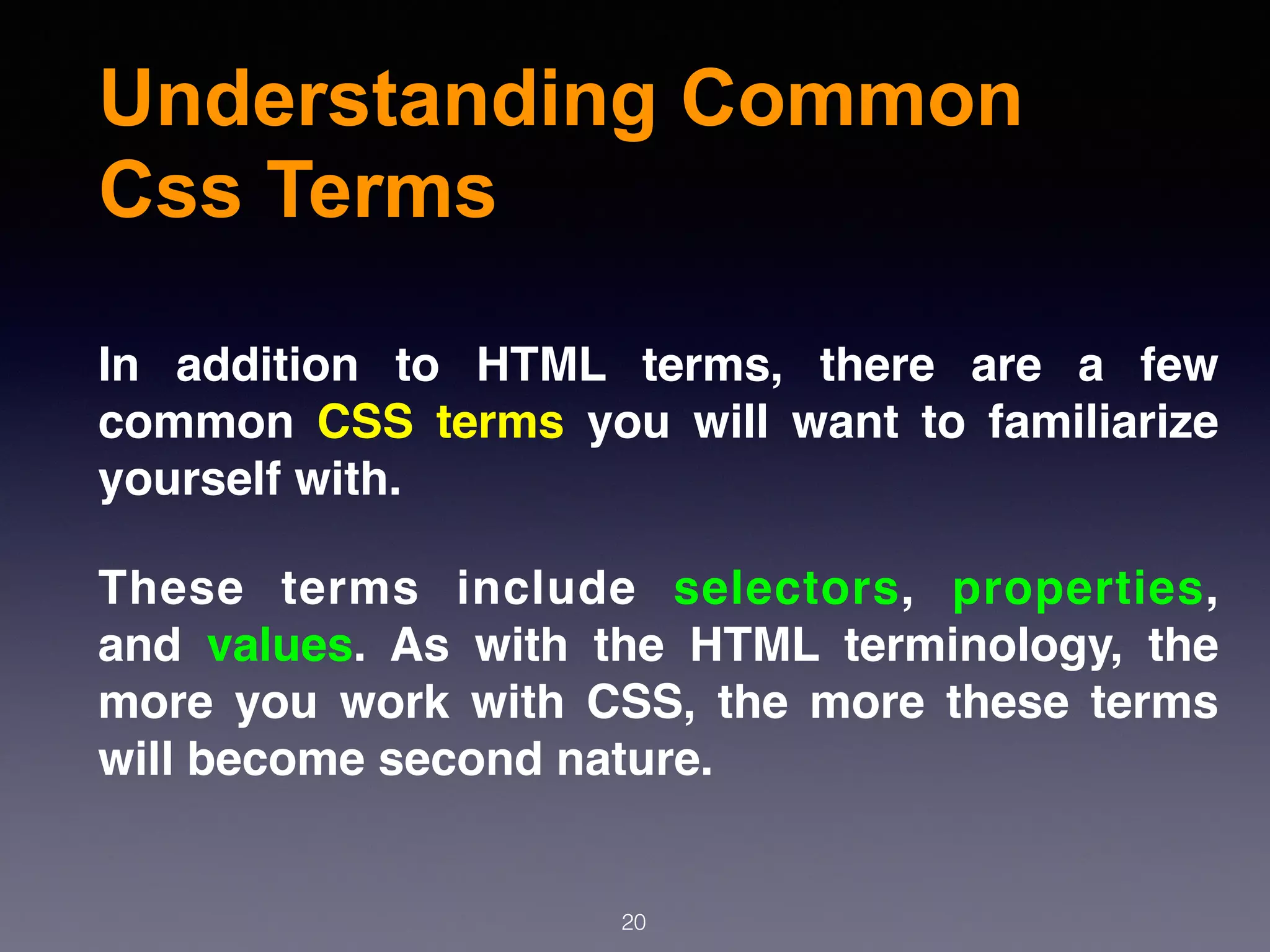 Understanding Common Css Terms

In addition to HTML terms, there are a few common CSS terms you will want to familiarize yourself with.

These terms include selectors, properties, and values. As with the HTML terminology, the more you work with CSS, the more these terms will become second nature.

20